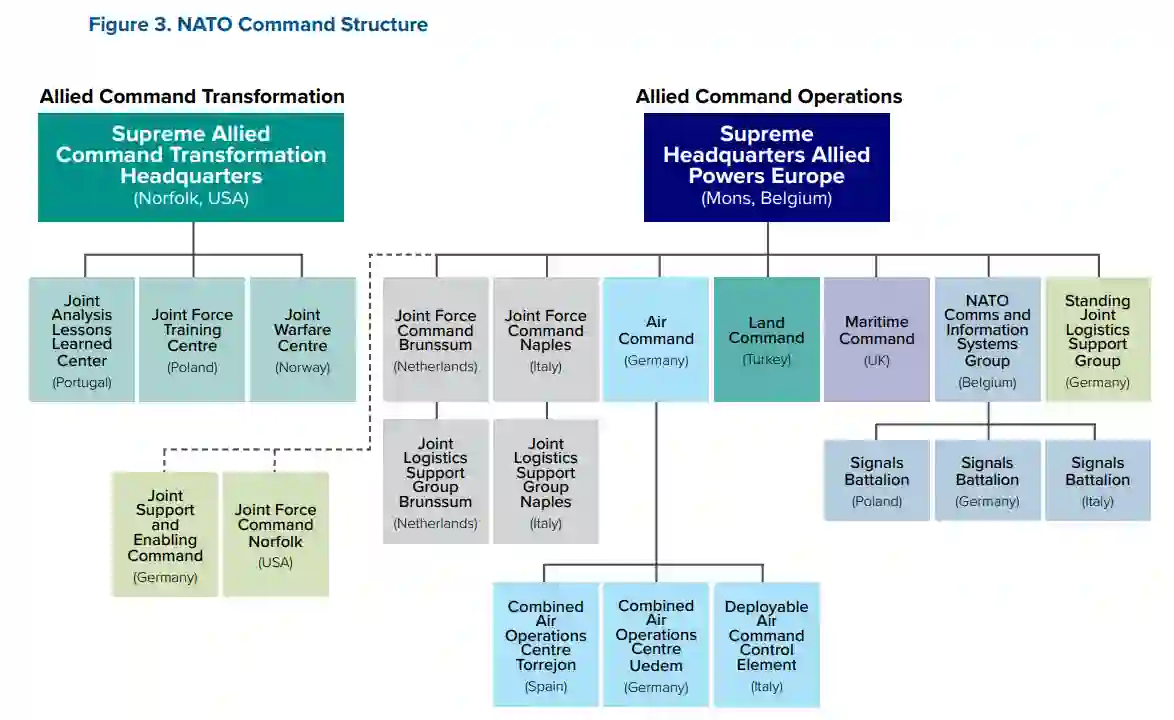 Figure 3. NATO Command Structure

Allied Command Transformation

Supreme Allied Command Transformation Headquarters
(Norfolk, USA)

Joint Analysis Lessons Learned Center
(Portugal)

Joint Force Training Centre
(Poland)

Joint Warfare Centre
(Norway)

Joint Support and Enabling Command
(Germany)

Joint Force Command Norfolk
(USA)

Allied Command Operations

Supreme Headquarters Allied Powers Europe
(Mons, Belgium)

Joint Force Command Brunssum
(Netherlands)

Joint Force Command Naples
(Italy)

Air Command
(Germany)

Land Command
(Turkey)

Maritime Command
(UK)

NATO Comms and Information Systems Group
(Belgium)

Standing Joint Logistics Support Group
(Germany)

Joint Logistics Support Group Brunssum
(Netherlands)

Joint Logistics Support Group Naples
(Italy)

Signals Battalion
(Poland)

Signals Battalion
(Germany)

Signals Battalion
(Italy)

Combined Air Operations Centre Torrejon
(Spain)

Combined Air Operations Centre Uedem
(Germany)

Deployable Air Command Control Element
(Italy)